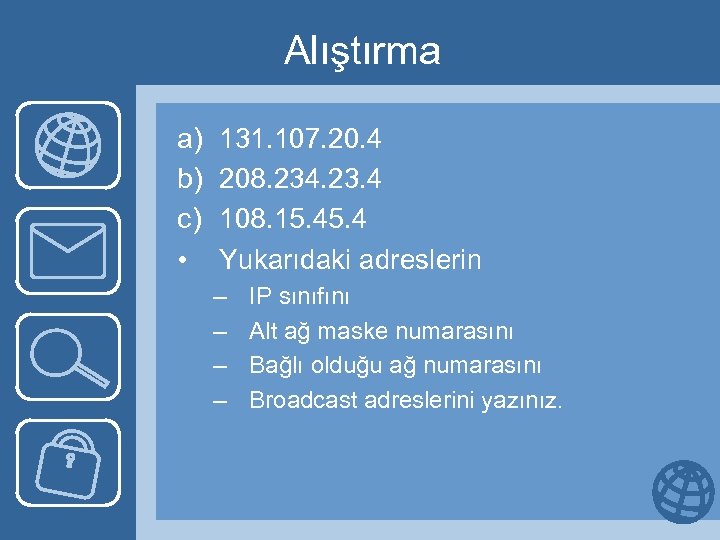 Alıştırma

a) 131.107.20.4
b) 208.234.23.4
c) 108.15.45.4
• Yukarıdaki adreslerin
– IP sınıfını
– Alt ağ maske numarasını
– Bağlı olduğu ağ numarasını
– Broadcast adreslerini yazınız.